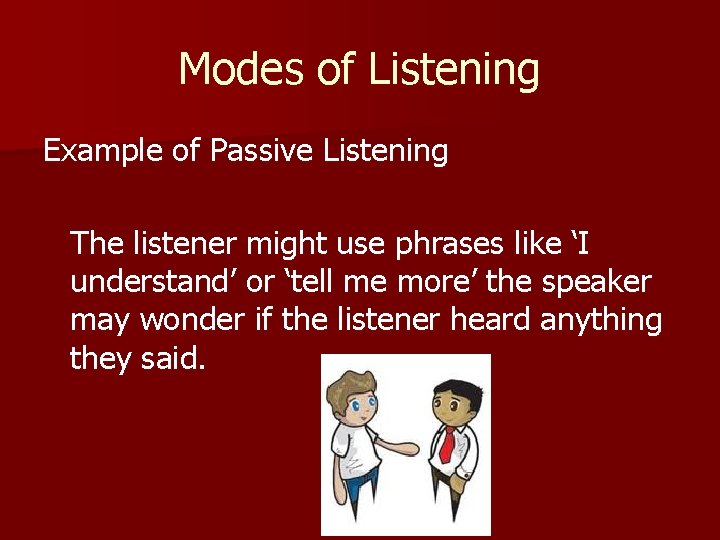 Modes of Listening

Example of Passive Listening

The listener might use phrases like ‘I understand’ or ‘tell me more’ the speaker may wonder if the listener heard anything they said.